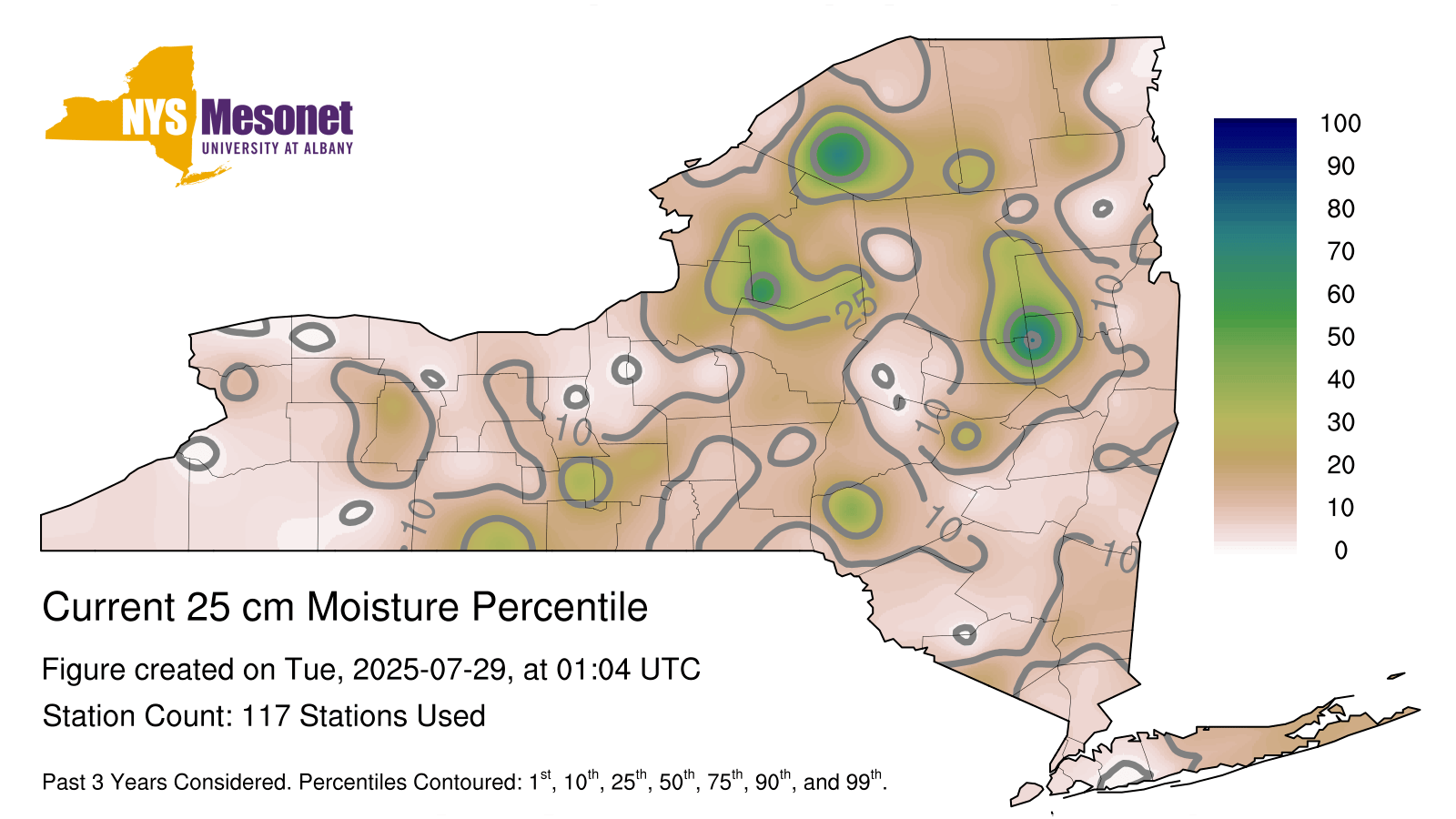 NYS Mesonet
UNIVERSITY AT ALBANY

100
90
80
70
60
50
40
30
20
10
0

25
10
10
10
10
10
10

Current 25 cm Moisture Percentile

Figure created on Tue, 2025-07-29, at 01:04 UTC

Station Count: 117 Stations Used

Past 3 Years Considered. Percentiles Contoured: $1^{st}$, $10^{th}$, $25^{th}$, $50^{th}$, $75^{th}$, $90^{th}$, and $99^{th}$.